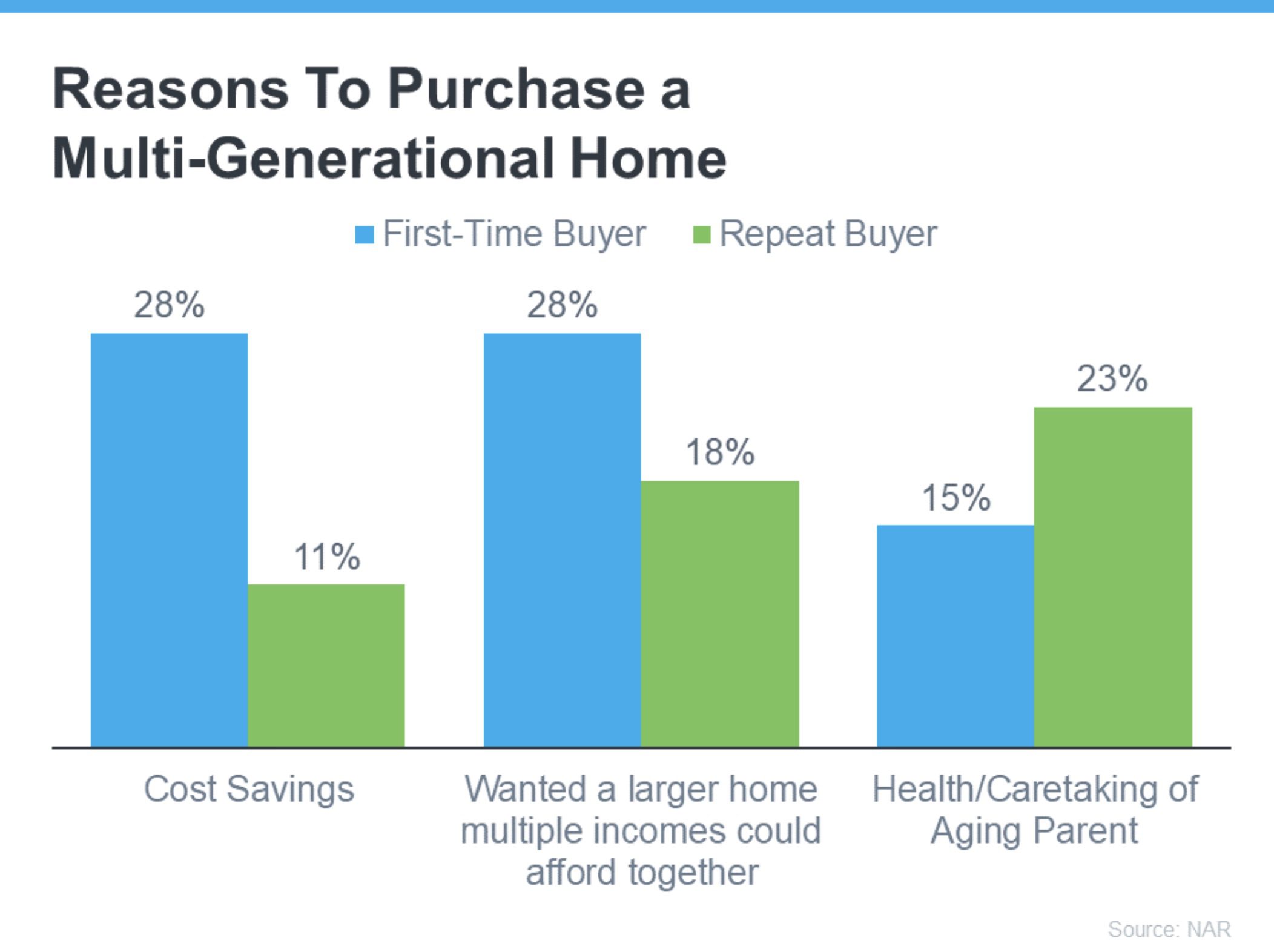 Reasons To Purchase a Multi-Generational Home

First-Time Buyer Repeat Buyer

28%

11%

28%

18%

15%

23%

Cost Savings

Wanted a larger home multiple incomes could afford together

Health/Caretaking of Aging Parent

Source: NAR